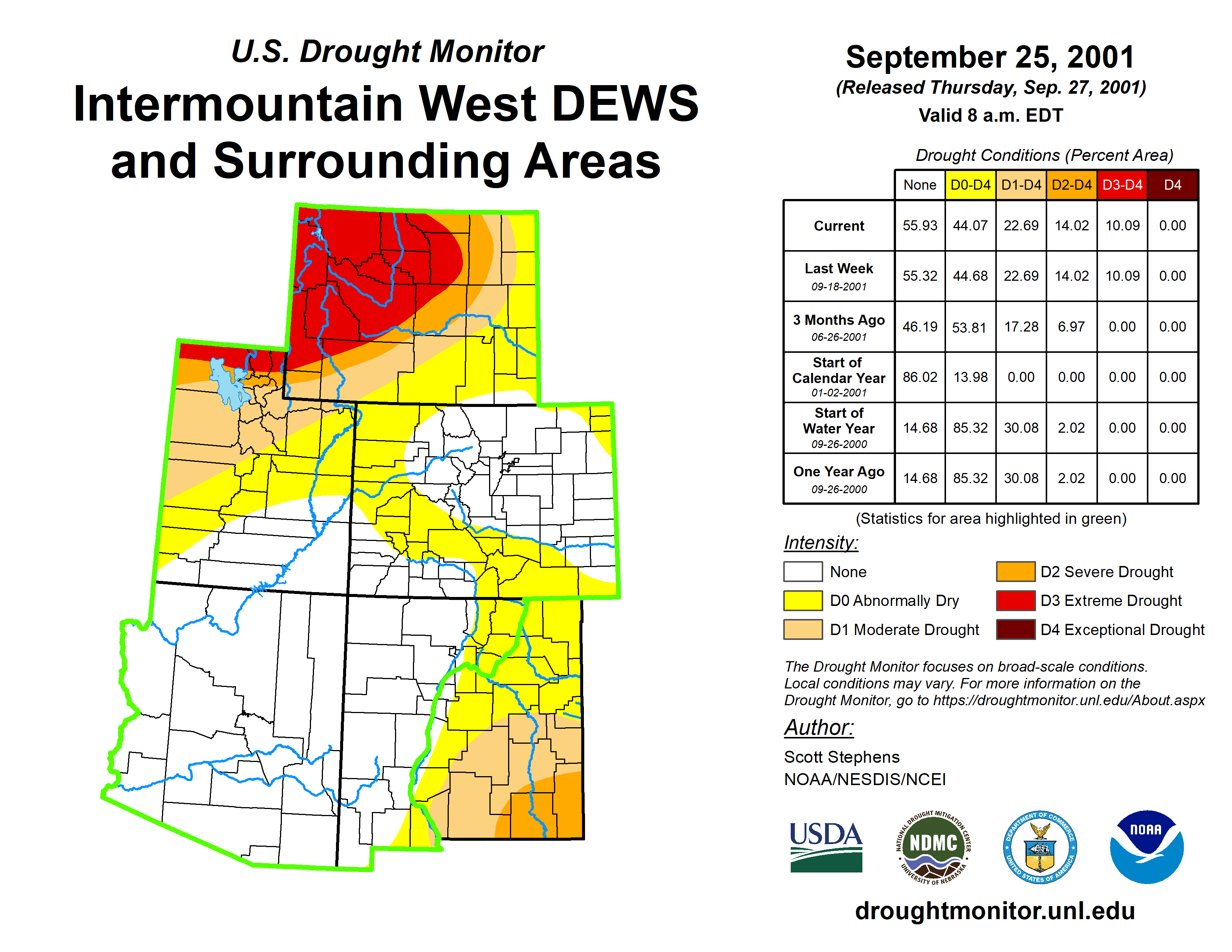 U.S. Drought Monitor

Intermountain West DEWS and Surrounding Areas

September 25, 2001

(Released Thursday, Sep. 27, 2001)

Valid 8 a.m. EDT

Drought Conditions (Percent Area)

| | None | D0-D4 | D1-D4 | D2-D4 | D3-D4 | D4 |
|---|---|---|---|---|---|---|
| Current | 55.93 | 44.07 | 22.69 | 14.02 | 10.09 | 0.00 |
| Last Week 09-18-2001 | 55.32 | 44.68 | 22.69 | 14.02 | 10.09 | 0.00 |
| 3 Months Ago 06-26-2001 | 46.19 | 53.81 | 17.28 | 6.97 | 0.00 | 0.00 |
| Start of Calendar Year 01-02-2001 | 86.02 | 13.98 | 0.00 | 0.00 | 0.00 | 0.00 |
| Start of Water Year 09-26-2000 | 14.68 | 85.32 | 30.08 | 2.02 | 0.00 | 0.00 |
| One Year Ago 09-26-2000 | 14.68 | 85.32 | 30.08 | 2.02 | 0.00 | 0.00 |

(Statistics for area highlighted in green)

Intensity:

None
D0 Abnormally Dry
D1 Moderate Drought
D2 Severe Drought
D3 Extreme Drought
D4 Exceptional Drought

The Drought Monitor focuses on broad-scale conditions. Local conditions may vary. For more information on the Drought Monitor, go to https://droughtmonitor.unl.edu/About.aspx

Author:

Scott Stephens
NOAA/NESDIS/NCEI

USDA

NATIONAL DROUGHT MITIGATION CENTER NDMC UNIVERSITY OF NEBRASKA

DEPARTMENT OF COMMERCE UNITED STATES OF AMERICA

NOAA

droughtmonitor.unl.edu